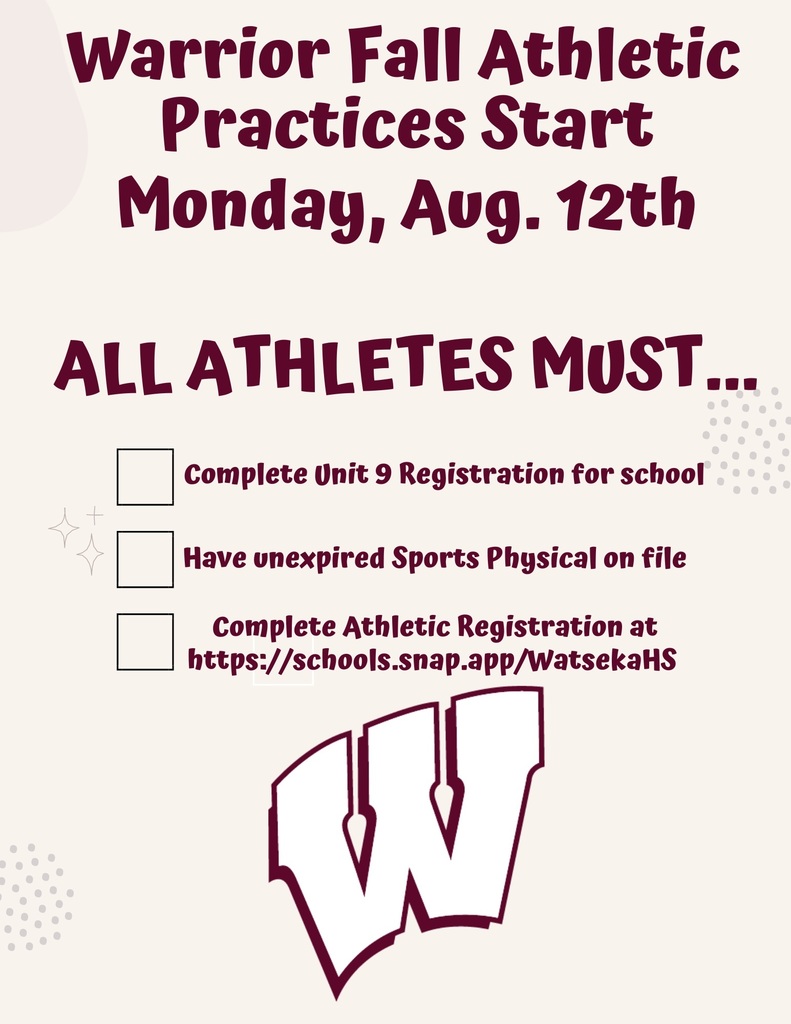 Warrior Fall Athletic Practices Start Monday, Aug. 12th

ALL ATHLETES MUST...

Complete Unit 9 Registration for school

Have unexpired Sports Physical on file

Complete Athletic Registration at https://schools.snap.app/WatsekaHS

W